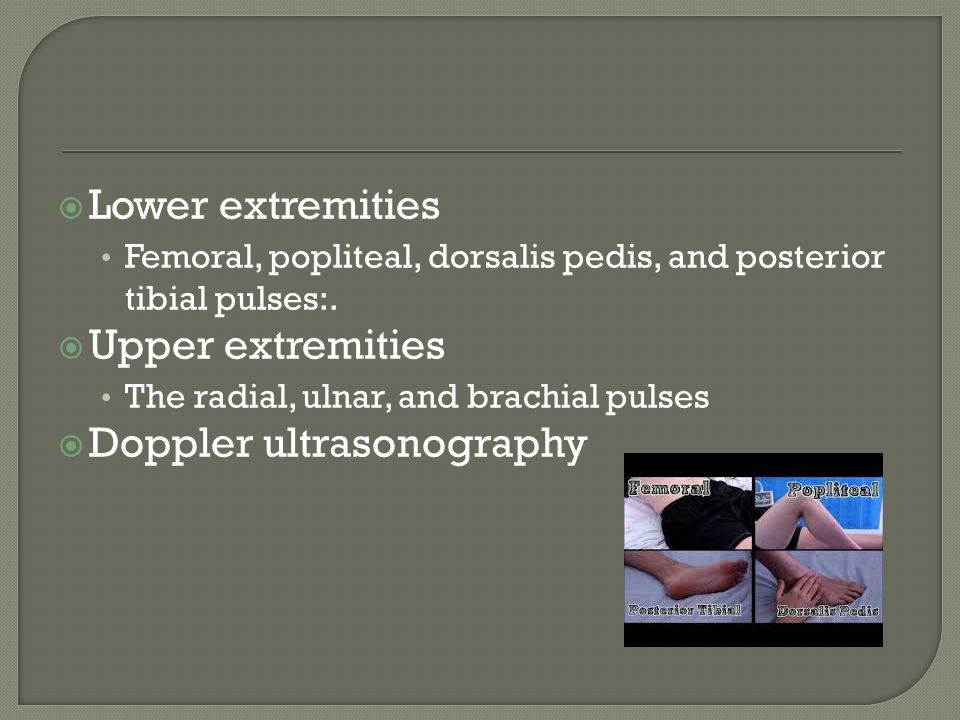 Lower extremities

• Femoral, popliteal, dorsalis pedis, and posterior tibial pulses:.

Upper extremities

• The radial, ulnar, and brachial pulses

Doppler ultrasonography

Femoral
Popliteal
Posterior Tibial
Dorsalis Pedis